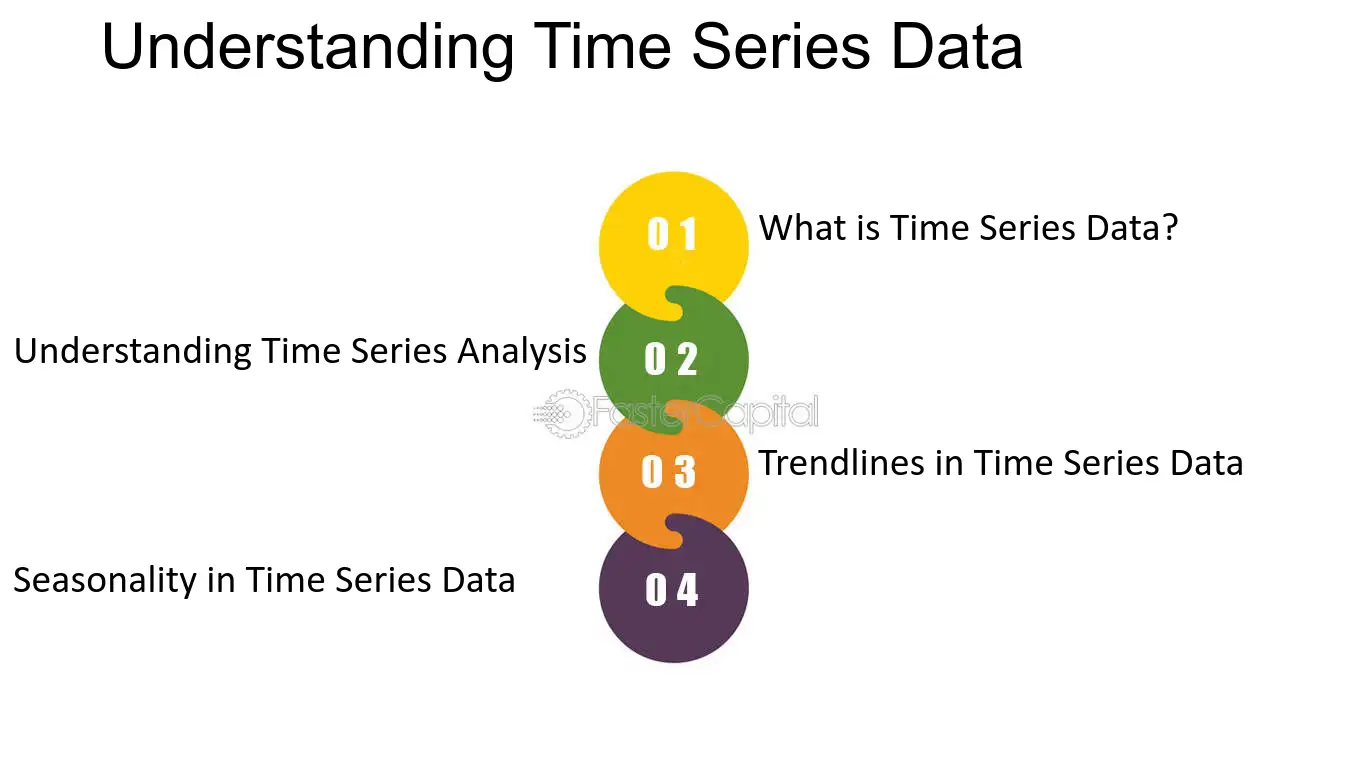 Understanding Time Series Data

01
What is Time Series Data?

Understanding Time Series Analysis
02

03
Trendlines in Time Series Data

Seasonality in Time Series Data
04

FasterCapital